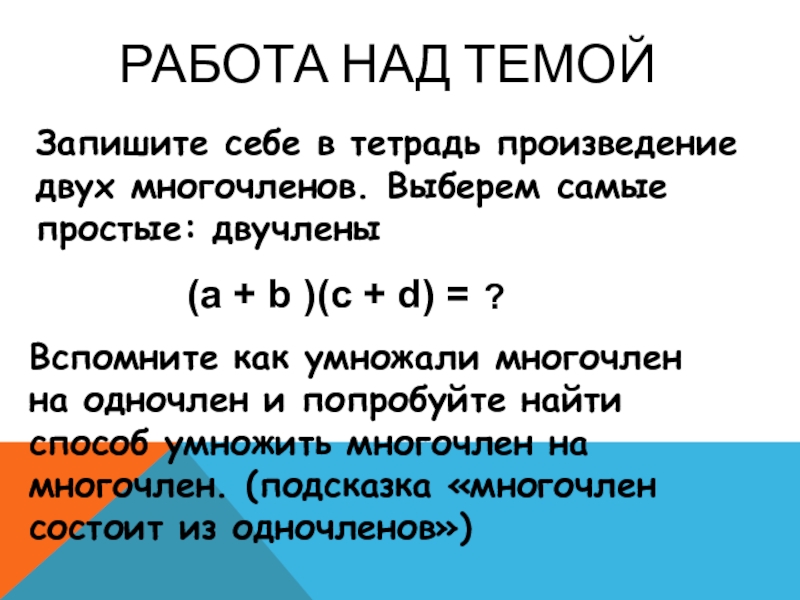 РАБОТА НАД ТЕМОЙ

Запишите себе в тетрадь произведение двух многочленов. Выберем самые простые: двучлены

$(a + b)(c + d) = ?$

Вспомните как умножали многочлен на одночлен и попробуйте найти способ умножить многочлен на многочлен. (подсказка «многочлен состоит из одночленов»)